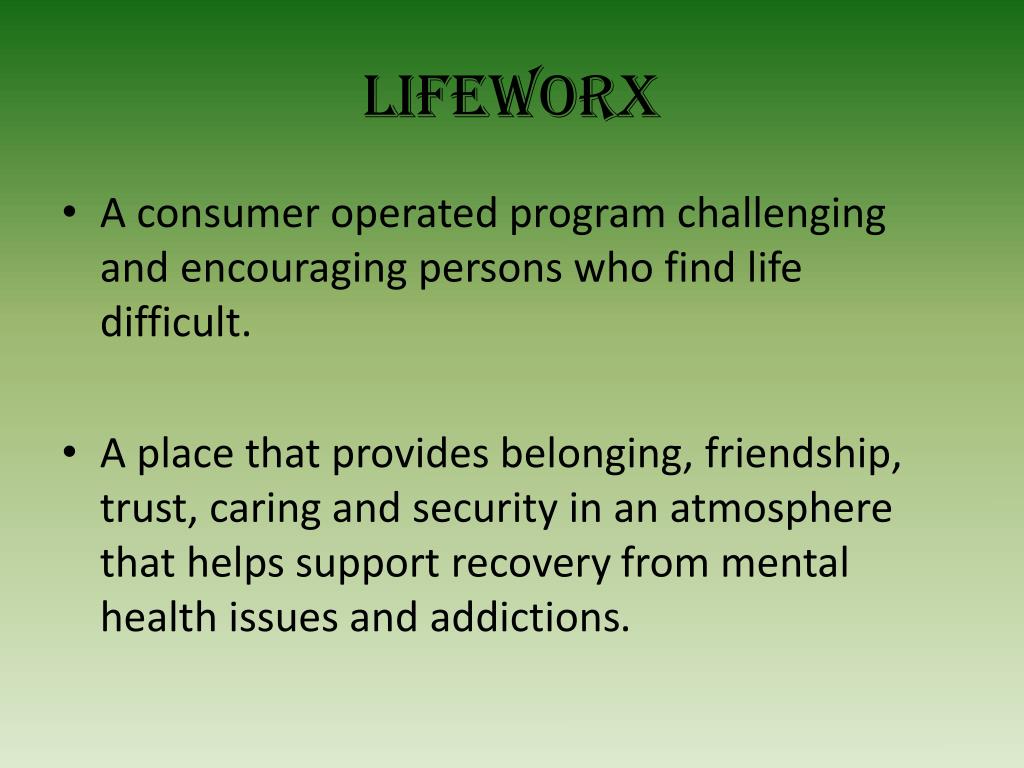 LIFEWORX

• A consumer operated program challenging and encouraging persons who find life difficult.

• A place that provides belonging, friendship, trust, caring and security in an atmosphere that helps support recovery from mental health issues and addictions.